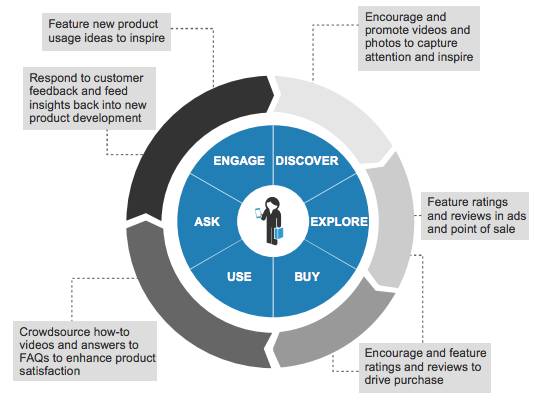 Feature new product usage ideas to inspire

Respond to customer feedback and feed insights back into new product development

Encourage and promote videos and photos to capture attention and inspire

ENGAGE

DISCOVER

ASK

EXPLORE

USE

BUY

Feature ratings and reviews in ads and point of sale

Crowdsource how-to videos and answers to FAQs to enhance product satisfaction

Encourage and feature ratings and reviews to drive purchase